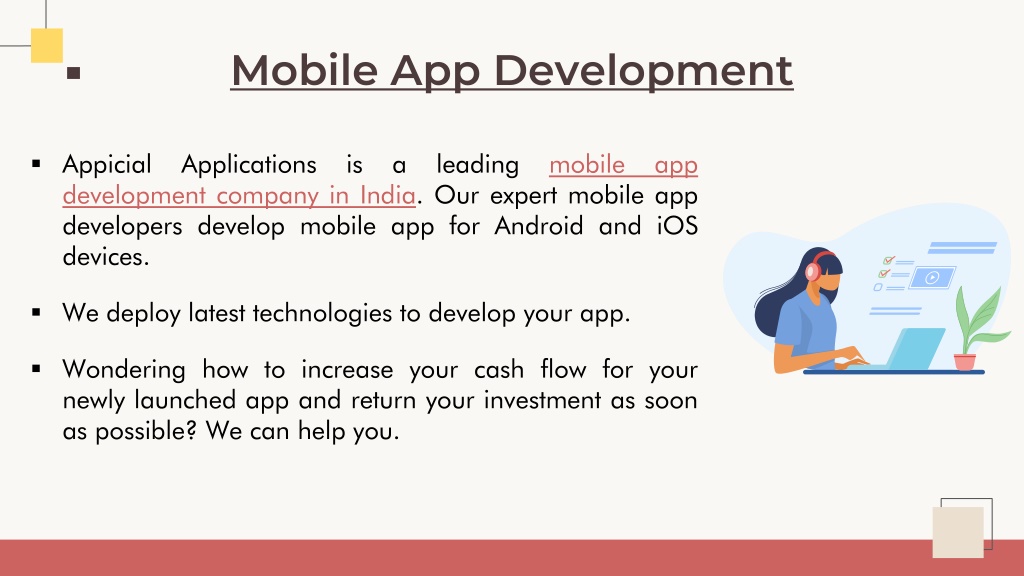 Mobile App Development

▪ Appicial Applications is a leading mobile app development company in India. Our expert mobile app developers develop mobile app for Android and iOS devices.

▪ We deploy latest technologies to develop your app.

▪ Wondering how to increase your cash flow for your newly launched app and return your investment as soon as possible? We can help you.